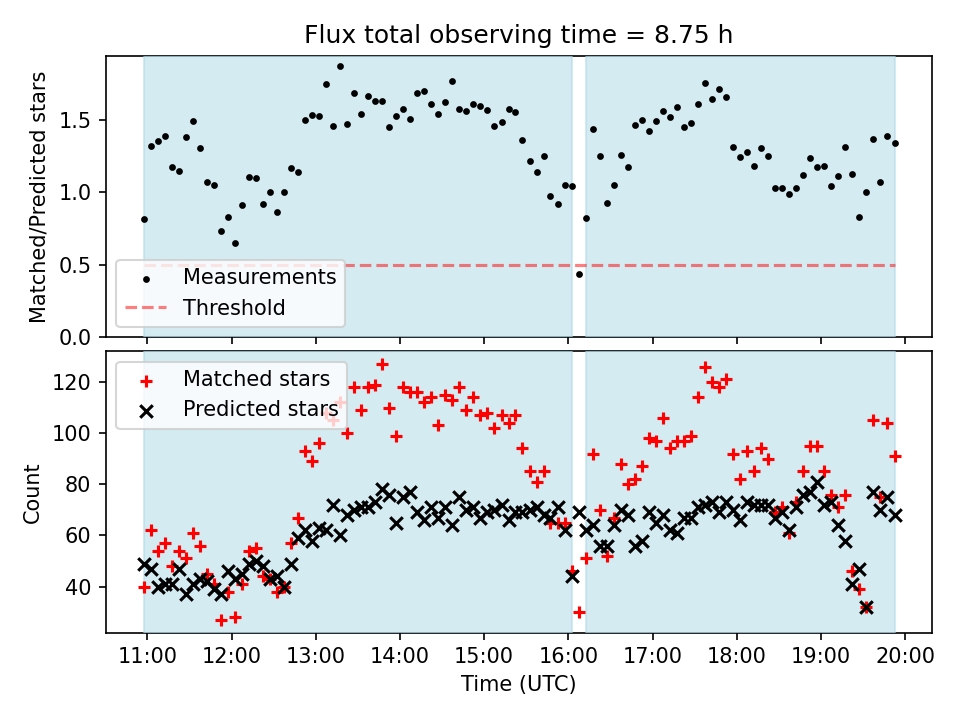 Flux total observing time = 8.75 h

Matched/Predicted stars

1.5
1.0
0.5
0.0

Measurements
Threshold

Matched stars
Predicted stars

Count

120
100
80
60
40

11:00
12:00
13:00
14:00
15:00
16:00
17:00
18:00
19:00
20:00

Time (UTC)